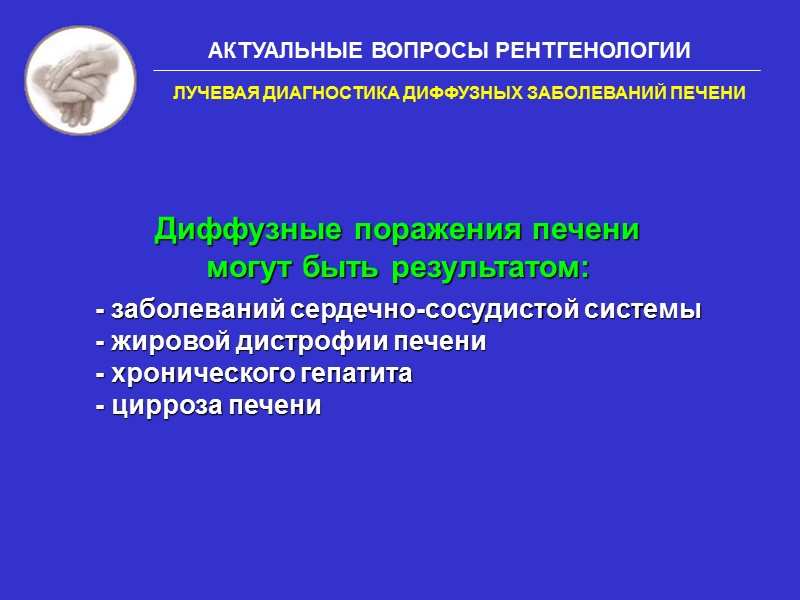 АКТУАЛЬНЫЕ ВОПРОСЫ РЕНТГЕНОЛОГИИ

ЛУЧЕВАЯ ДИАГНОСТИКА ДИФФУЗНЫХ ЗАБОЛЕВАНИЙ ПЕЧЕНИ

Диффузные поражения печени могут быть результатом:

- заболеваний сердечно-сосудистой системы
- жировой дистрофии печени
- хронического гепатита
- цирроза печени